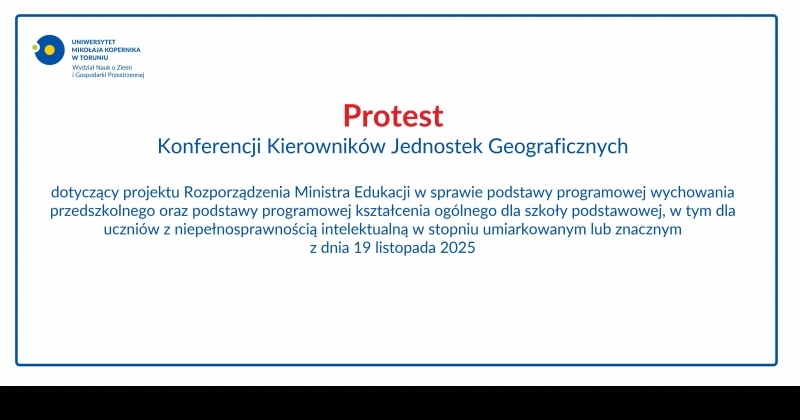 UNIWERSYTET
MIKOŁAJA KOPERNIKA
W TORUNIU
Wydział Nauk o Ziemi
i Gospodarki Przestrzennej

Protest
Konferencji Kierowników Jednostek Geograficznych

dotyczący projektu Rozporządzenia Ministra Edukacji w sprawie podstawy programowej wychowania przedszkolnego oraz podstawy programowej kształcenia ogólnego dla szkoły podstawowej, w tym dla uczniów z niepełnosprawnością intelektualną w stopniu umiarkowanym lub znacznym
z dnia 19 listopada 2025